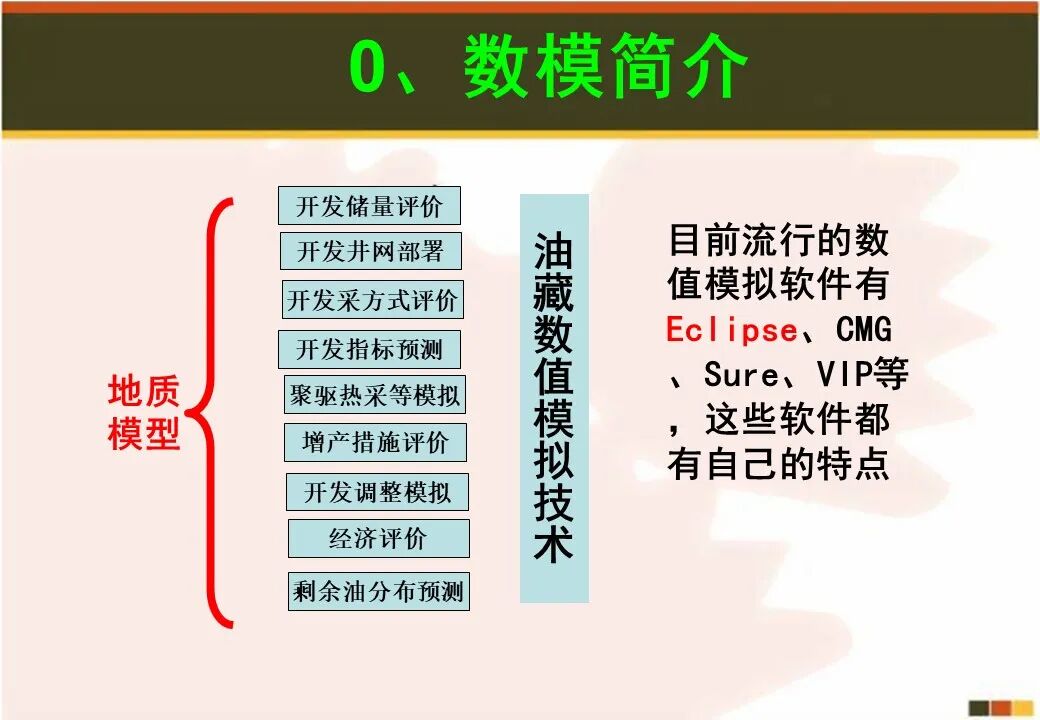 0、数模简介

地质模型

开发储量评价

开发井网部署

开发采方式评价

开发指标预测

聚驱热采等模拟

增产措施评价

开发调整模拟

经济评价

剩余油分布预测

油藏数值模拟技术

目前流行的数值模拟软件有Eclipse、CMG、Sure、VIP等，这些软件都有自己的特点